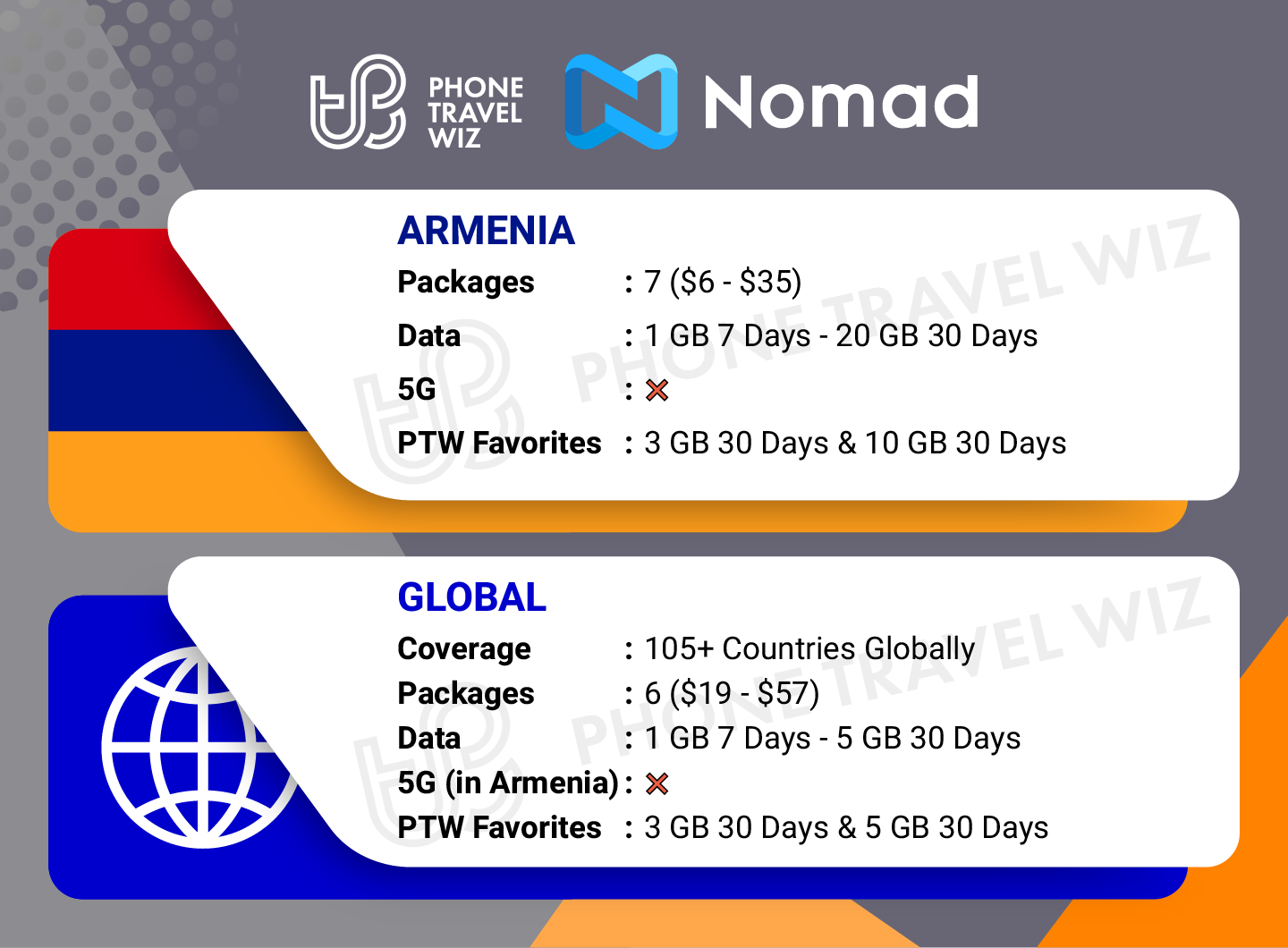 PHONE TRAVEL WIZ Nomad

ARMENIA
Packages : 7 ($6 - $35)
Data : 1 GB 7 Days - 20 GB 30 Days
5G : ✕
PTW Favorites : 3 GB 30 Days & 10 GB 30 Days

PHONE TRAVEL WIZ

GLOBAL
Coverage : 105+ Countries Globally
Packages : 6 ($19 - $57)
Data : 1 GB 7 Days - 5 GB 30 Days
5G (in Armenia) : ✕
PTW Favorites : 3 GB 30 Days & 5 GB 30 Days

PHONE TRAVEL WIZ